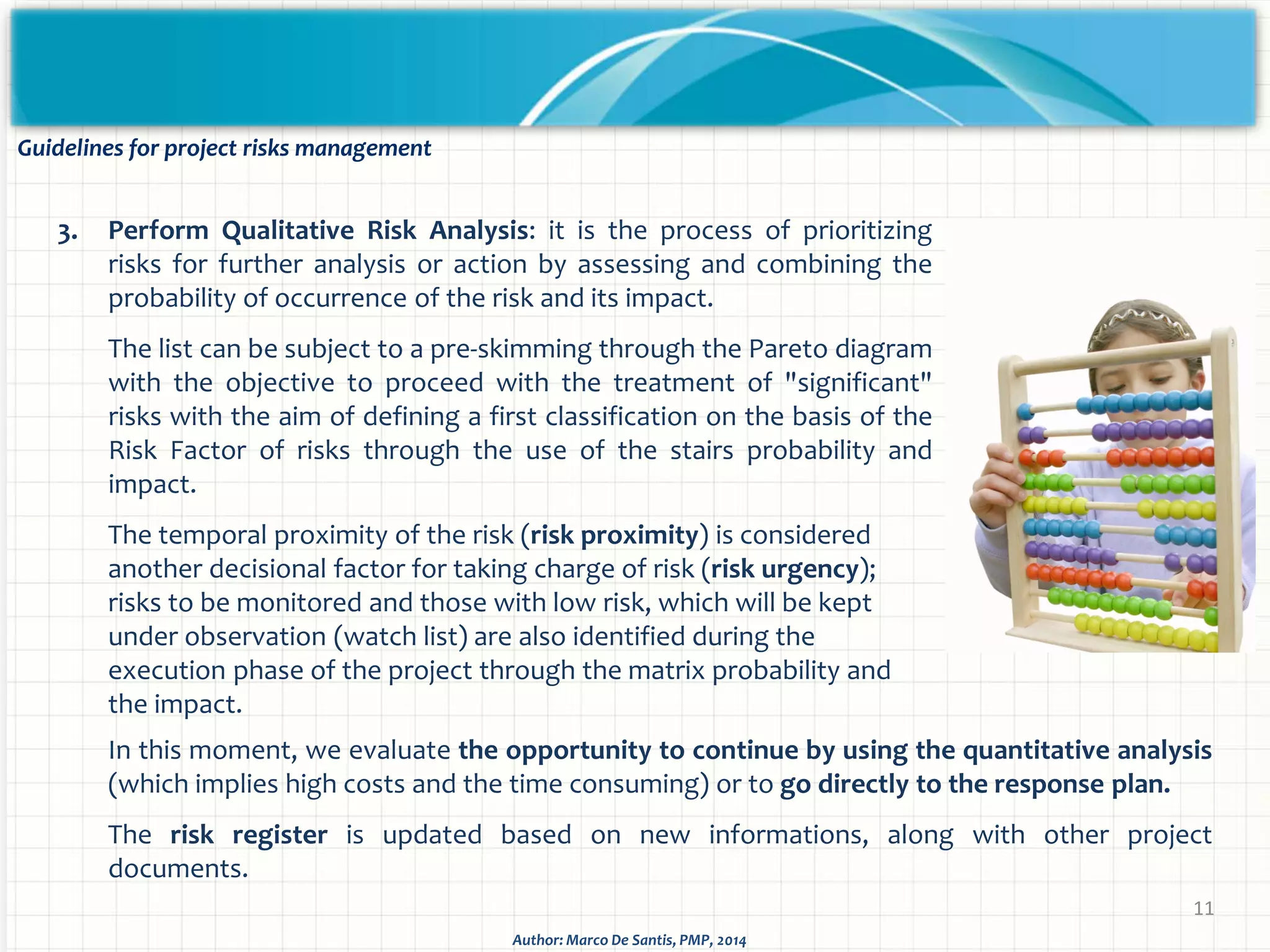 Guidelines for project risks management

3. Perform Qualitative Risk Analysis: it is the process of prioritizing risks for further analysis or action by assessing and combining the probability of occurrence of the risk and its impact.

The list can be subject to a pre-skimming through the Pareto diagram with the objective to proceed with the treatment of "significant" risks with the aim of defining a first classification on the basis of the Risk Factor of risks through the use of the stairs probability and impact.

The temporal proximity of the risk (risk proximity) is considered another decisional factor for taking charge of risk (risk urgency); risks to be monitored and those with low risk, which will be kept under observation (watch list) are also identified during the execution phase of the project through the matrix probability and the impact.

In this moment, we evaluate the opportunity to continue by using the quantitative analysis (which implies high costs and the time consuming) or to go directly to the response plan.

The risk register is updated based on new informations, along with other project documents.

11

Author: Marco De Santis, PMP, 2014